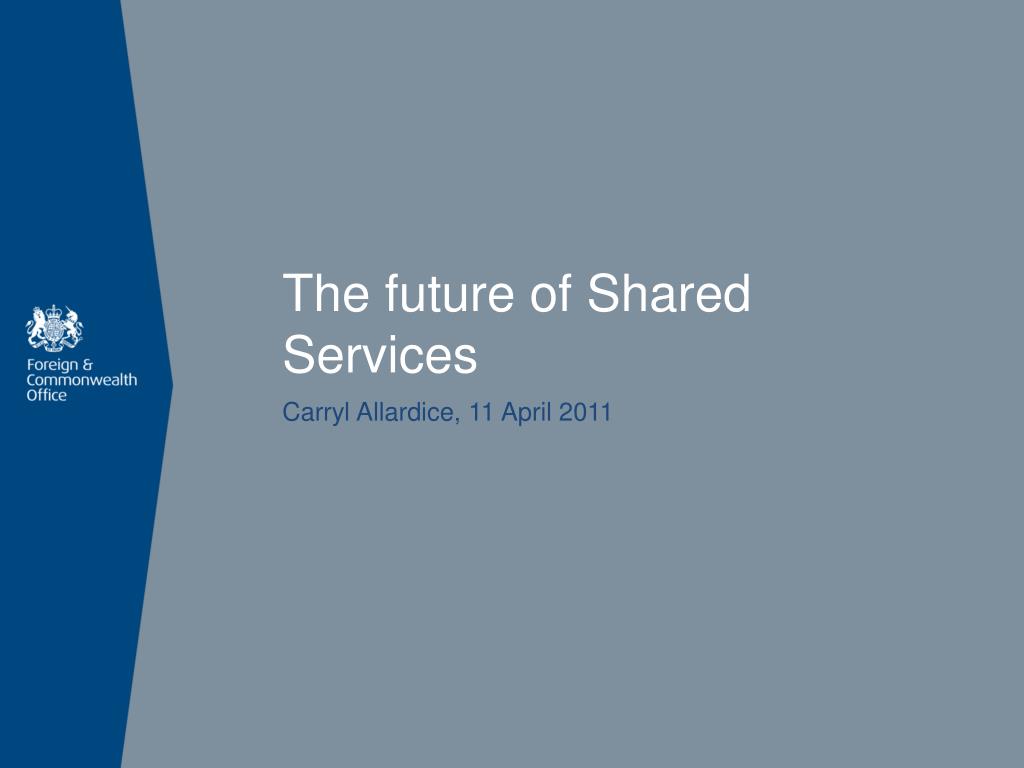 Foreign & Commonwealth Office

The future of Shared Services

Carryl Allardice, 11 April 2011